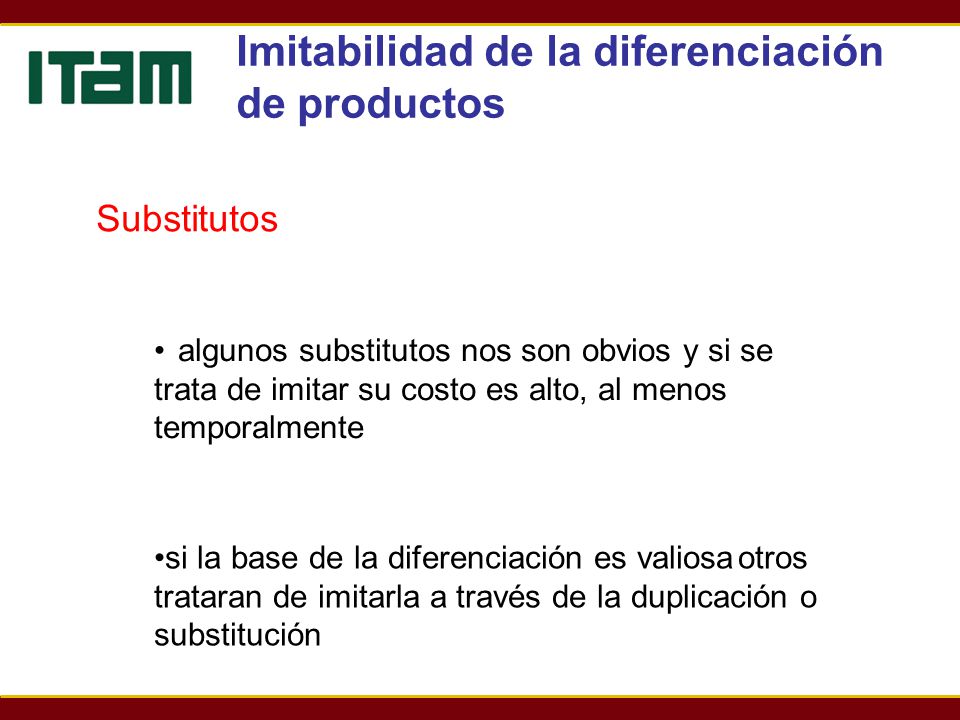 ITAM

Imitabilidad de la diferenciación de productos

Substitutos

• algunos substitutos nos son obvios y si se trata de imitar su costo es alto, al menos temporalmente

•si la base de la diferenciación es valiosa otros trataran de imitarla a través de la duplicación o substitución